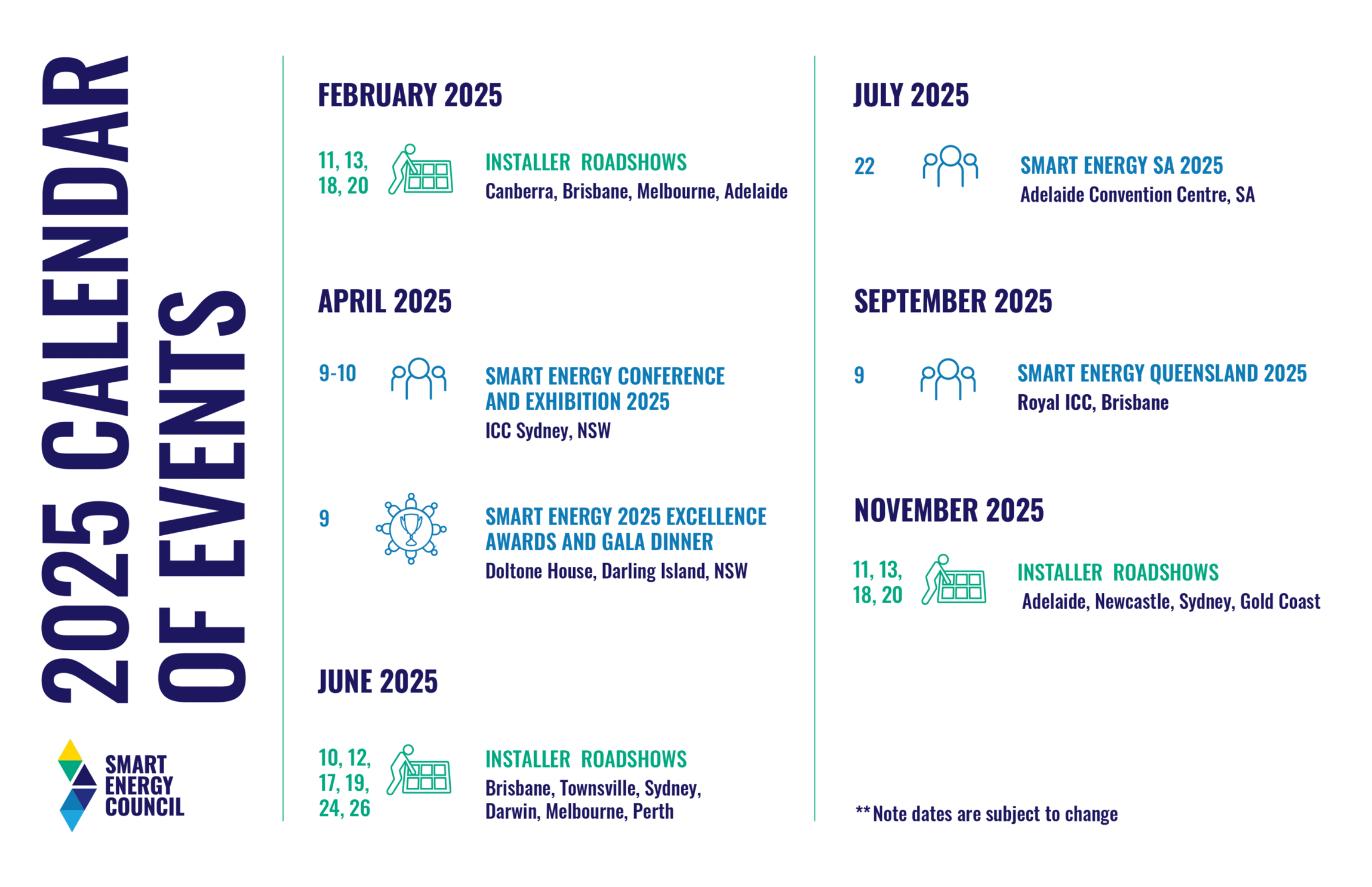 2025 CALENDAR OF EVENTS

SMART ENERGY COUNCIL

FEBRUARY 2025

11, 13, 18, 20

INSTALLER ROADSHOWS
Canberra, Brisbane, Melbourne, Adelaide

APRIL 2025

9-10

SMART ENERGY CONFERENCE AND EXHIBITION 2025
ICC Sydney, NSW

9

SMART ENERGY 2025 EXCELLENCE AWARDS AND GALA DINNER
Doltone House, Darling Island, NSW

JUNE 2025

10, 12, 17, 19, 24, 26

INSTALLER ROADSHOWS
Brisbane, Townsville, Sydney, Darwin, Melbourne, Perth

JULY 2025

22

SMART ENERGY SA 2025
Adelaide Convention Centre, SA

SEPTEMBER 2025

9

SMART ENERGY QUEENSLAND 2025
Royal ICC, Brisbane

NOVEMBER 2025

11, 13, 18, 20

INSTALLER ROADSHOWS
Adelaide, Newcastle, Sydney, Gold Coast

**Note dates are subject to change